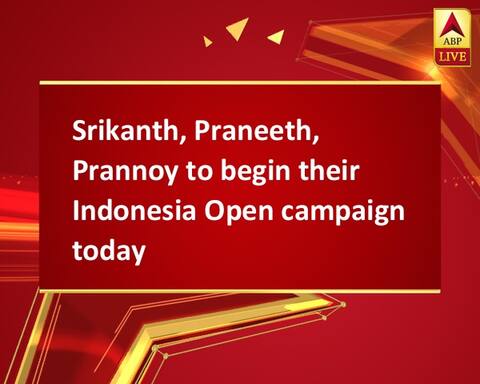 ABP
LIVE

Srikanth, Praneeth, Prannoy to begin their Indonesia Open campaign today